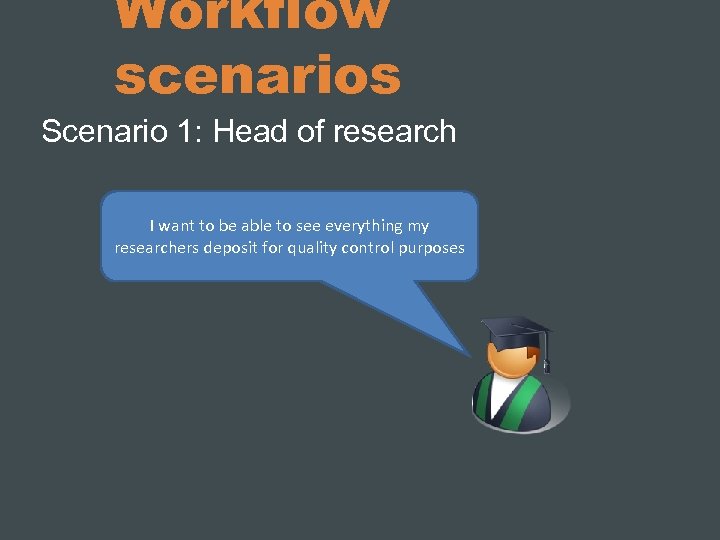 Workflow scenarios

Scenario 1: Head of research

I want to be able to see everything my researchers deposit for quality control purposes